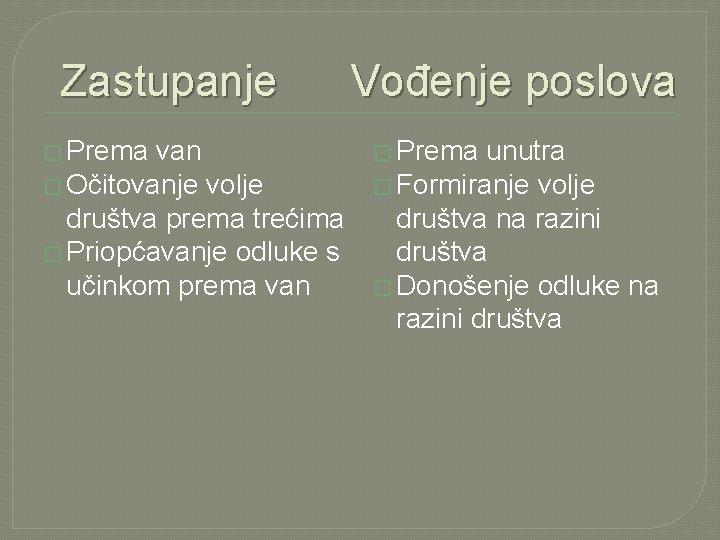 Zastupanje

Prema van
Očitovanje volje društva prema trećima
Priopćavanje odluke s učinkom prema van

Vođenje poslova

Prema unutra
Formiranje volje društva na razini društva
Donošenje odluke na razini društva